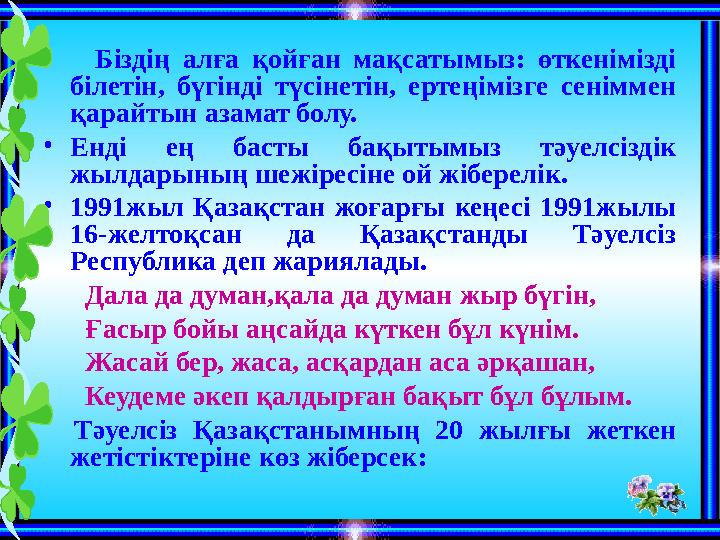 Біздің алға қойған мақсатымыз: өткенімізді білетін, бүгінді түсінетін, ертеңімізге сеніммен қарайтын азамат болу.

• Енді ең басты бақытымыз тәуелсіздік жылдарының шежіресіне ой жіберелік.

• 1991жыл Қазақстан жоғарғы кеңесі 1991жылы 16-желтоқсан да Қазақстанды Тәуелсіз Республика деп жариялады.

Дала да думан,қала да думан жыр бүгін,
Ғасыр бойы аңсайда күткен бұл күнім.
Жасай бер, жаса, асқардан аса әрқашан,
Кеудеме әкеп қалдырған бақыт бұл бұлым.

Тәуелсіз Қазақстанымның 20 жылғы жеткен жетістіктеріне көз жіберсек: